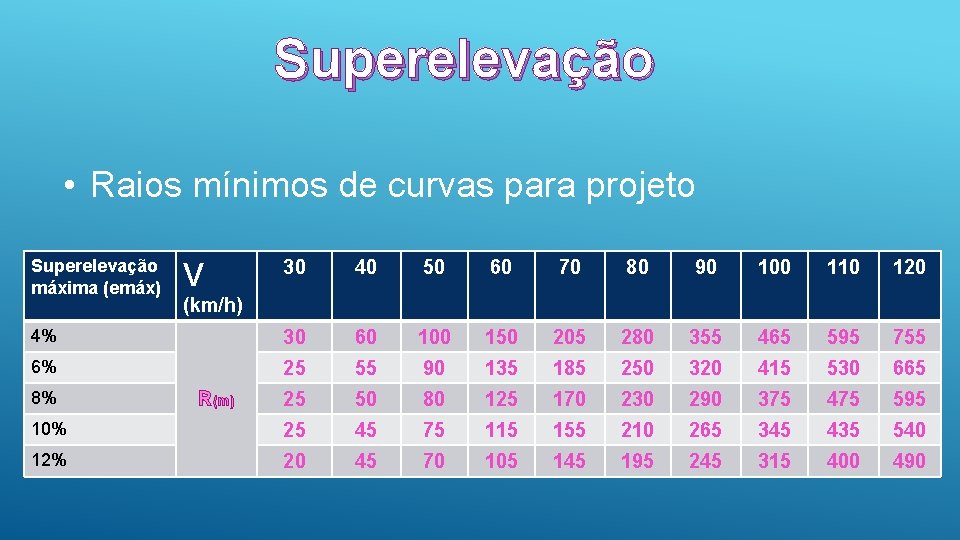 Superelevação

• Raios mínimos de curvas para projeto

| Superelevação máxima (emáx) | V (km/h) | 30 | 40 | 50 | 60 | 70 | 80 | 90 | 100 | 110 | 120 |
|---|---|---|---|---|---|---|---|---|---|---|---|
| 4% | R(m) | 30 | 60 | 100 | 150 | 205 | 280 | 355 | 465 | 595 | 755 |
| 6% | | 25 | 55 | 90 | 135 | 185 | 250 | 320 | 415 | 530 | 665 |
| 8% | | 25 | 50 | 80 | 125 | 170 | 230 | 290 | 375 | 475 | 595 |
| 10% | | 25 | 45 | 75 | 115 | 155 | 210 | 265 | 345 | 435 | 540 |
| 12% | | 20 | 45 | 70 | 105 | 145 | 195 | 245 | 315 | 400 | 490 |